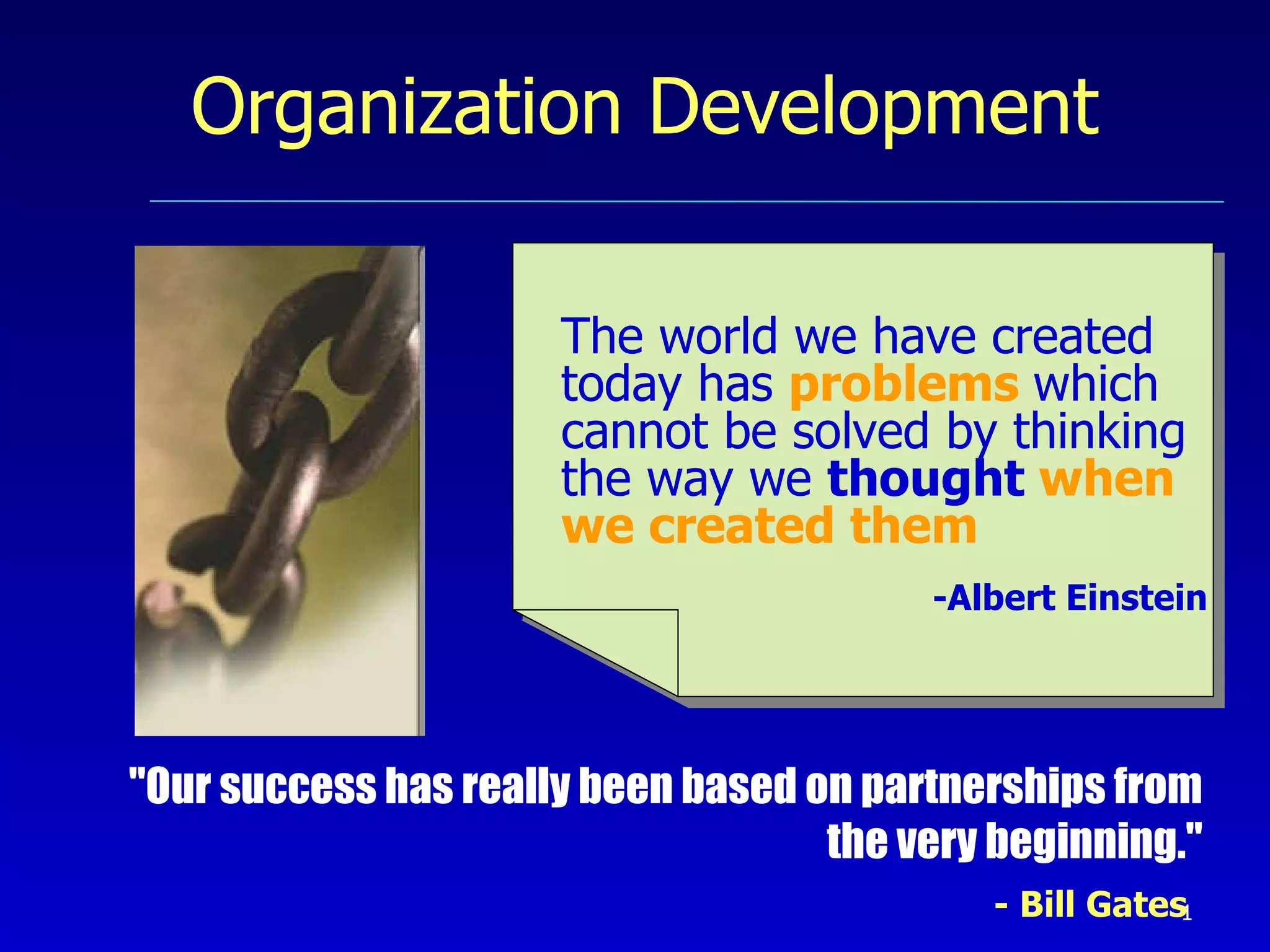 Organization Development

The world we have created today has problems which cannot be solved by thinking the way we thought when we created them

-Albert Einstein

"Our success has really been based on partnerships from the very beginning."

- Bill Gates

1